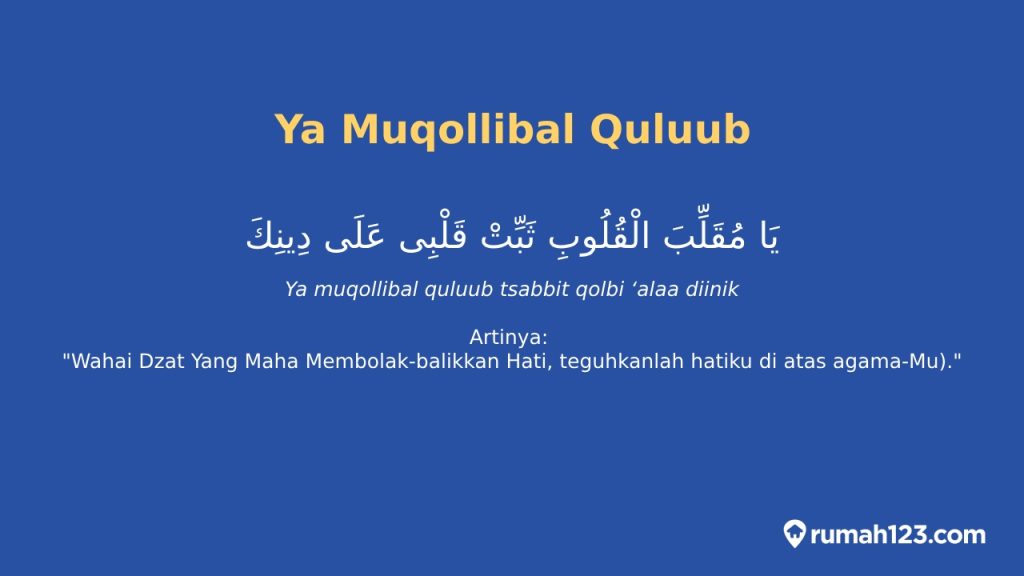 Ya Muqollibal Quluub

يَا مُقَلِّبَ الْقُلُوبِ ثَبِّتْ قَلْبِى عَلَى دِينِكَ

Ya muqollibal quluub tsabbit qolbi ‘alaa diinik

Artinya:
"Wahai Dzat Yang Maha Membolak-balikkan Hati, teguhkanlah hatiku di atas agama-Mu)."

rumah123.com